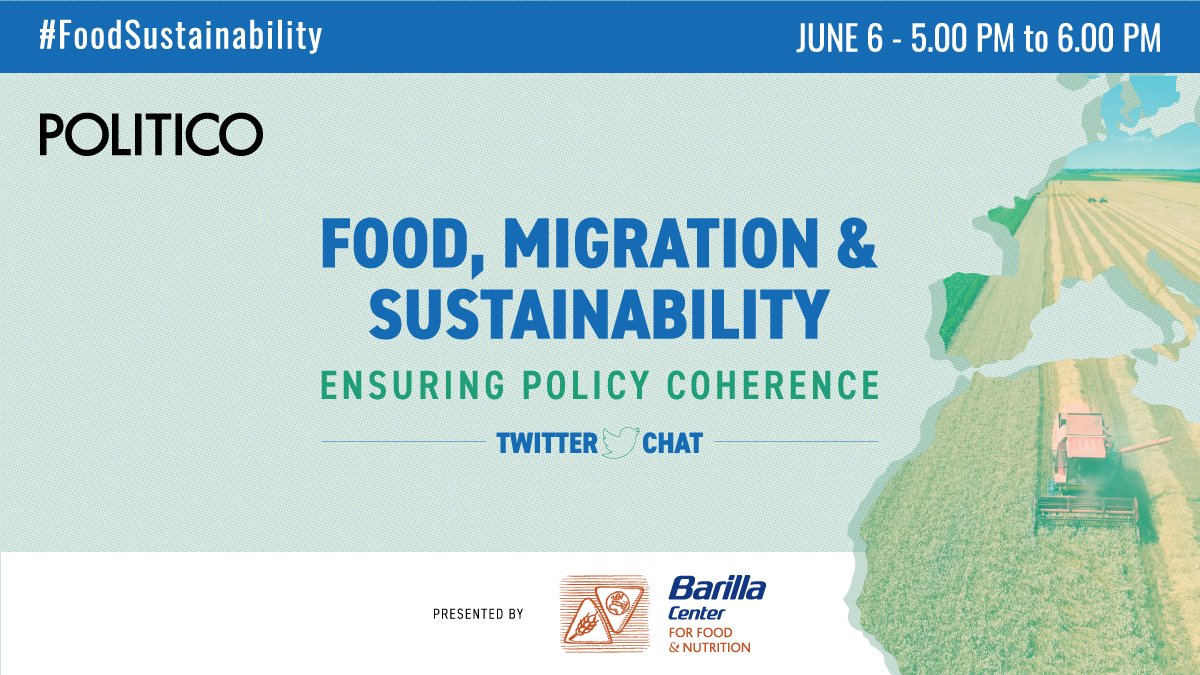 #FoodSustainability

JUNE 6 - 5.00 PM to 6.00 PM

POLITICO

FOOD, MIGRATION & SUSTAINABILITY

ENSURING POLICY COHERENCE

TWITTER CHAT

PRESENTED BY

Barilla Center FOR FOOD & NUTRITION